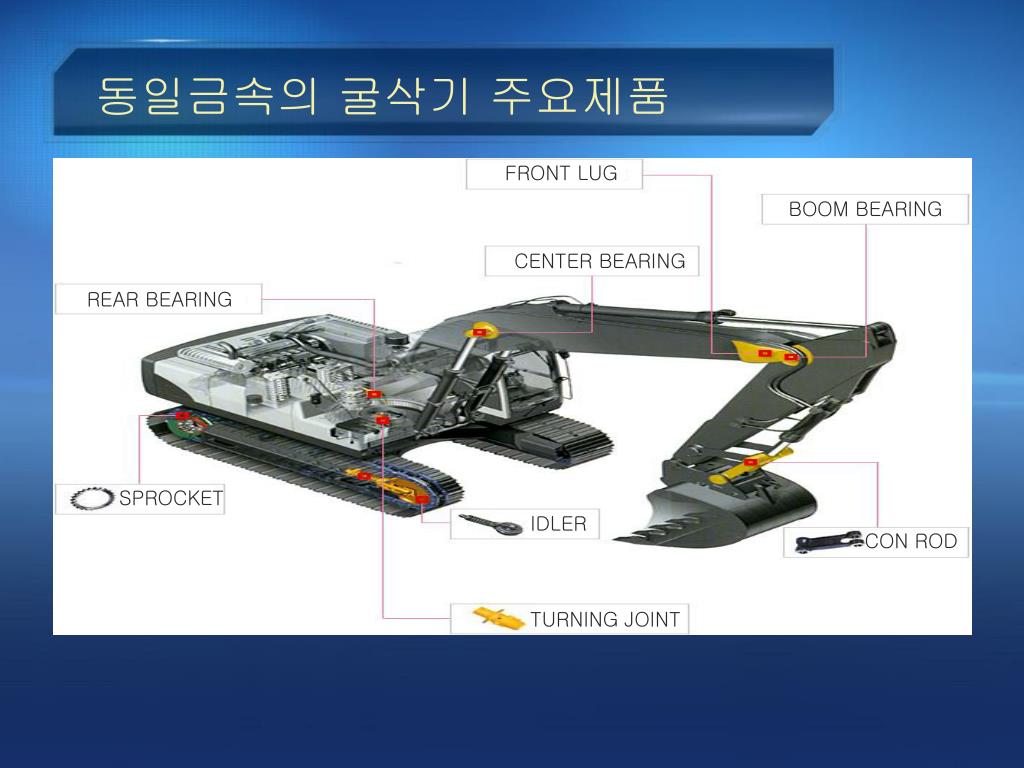 동일금속의 굴삭기 주요제품

FRONT LUG

BOOM BEARING

CENTER BEARING

REAR BEARING

SPROCKET

IDLER

CON ROD

TURNING JOINT